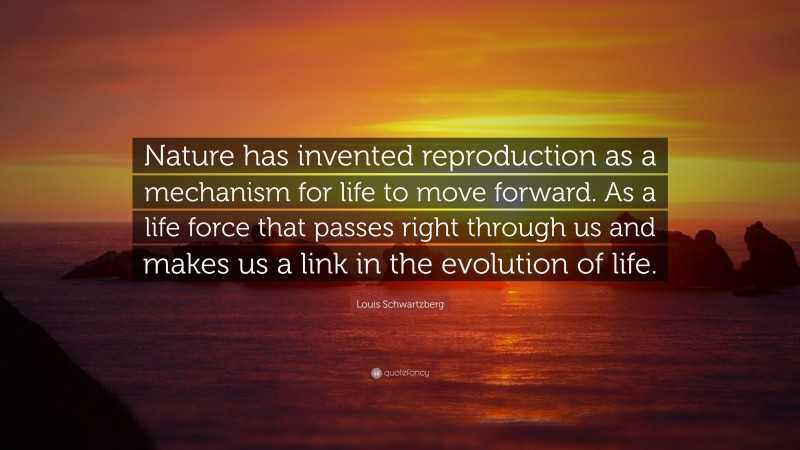 Nature has invented reproduction as a mechanism for life to move forward. As a life force that passes right through us and makes us a link in the evolution of life.

Louis Schwartzberg

quotefancy